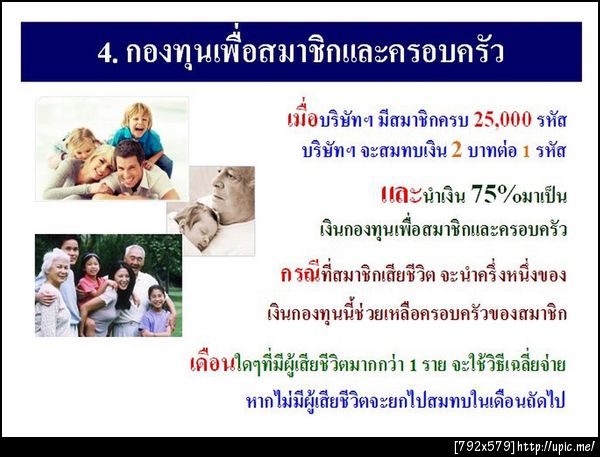 4. กองทุนเพื่อสมาชิกและครอบครัว

เมื่อบริษัทฯ มีสมาชิกครบ 25,000 รหัส บริษัทฯ จะสมทบเงิน 2 บาทต่อ 1 รหัส

และนำเงิน 75%มาเป็น เงินกองทุนเพื่อสมาชิกและครอบครัว

กรณีที่สมาชิกเสียชีวิต จะนำครึ่งหนึ่งของ เงินกองทุนนี้ช่วยเหลือครอบครัวของสมาชิก

เดือนใดๆที่มีผู้เสียชีวิตมากกว่า 1 ราย จะใช้วิธีเฉลี่ยจ่าย หากไม่มีผู้เสียชีวิตจะยกไปสมทบในเดือนถัดไป

[792x579] http://upic.me/